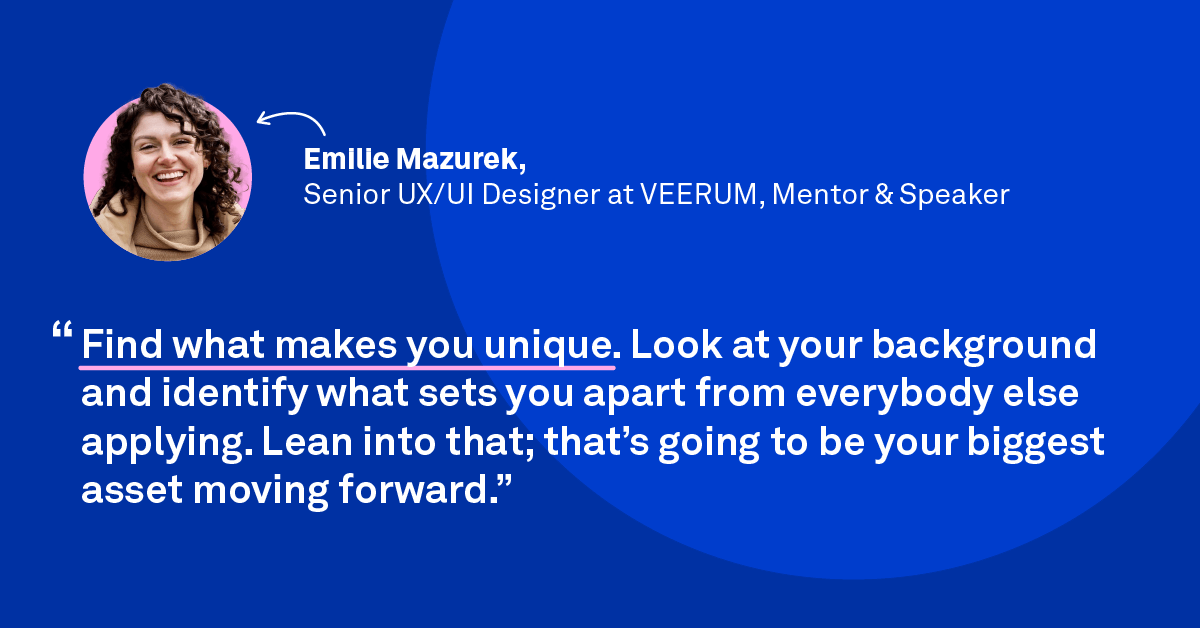 Emilie Mazurek,
Senior UX/UI Designer at VEERUM, Mentor & Speaker

“ Find what makes you unique. Look at your background and identify what sets you apart from everybody else applying. Lean into that; that’s going to be your biggest asset moving forward.”